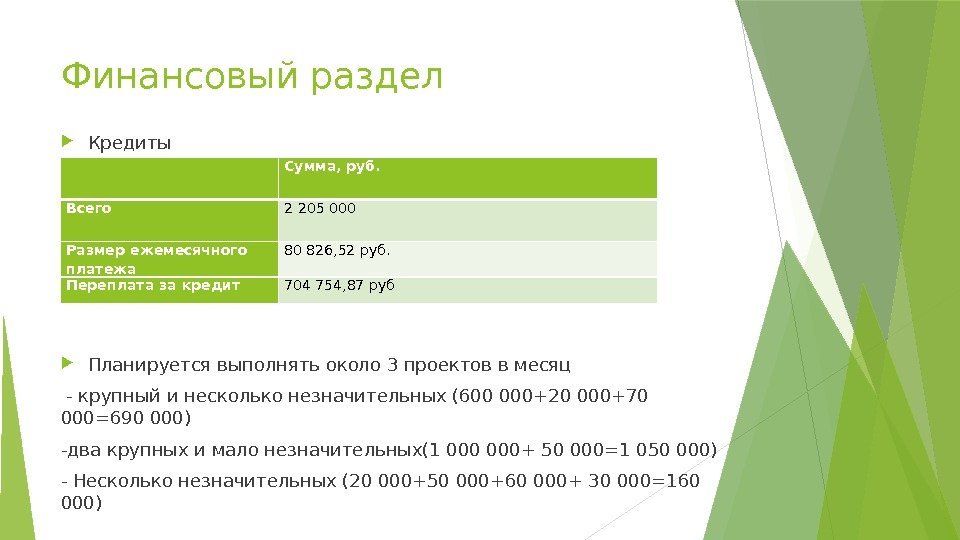 Финансовый раздел

Кредиты

| | Сумма, руб. |
|---|---|
| Всего | 2 205 000 |
| Размер ежемесячного платежа | 80 826,52 руб. |
| Переплата за кредит | 704 754,87 руб |

Планируется выполнять около 3 проектов в месяц

- крупный и несколько незначительных (600 000+20 000+70 000=690 000)

-два крупных и мало незначительных(1 000 000+ 50 000=1 050 000)

- Несколько незначительных (20 000+50 000+60 000+ 30 000=160 000)